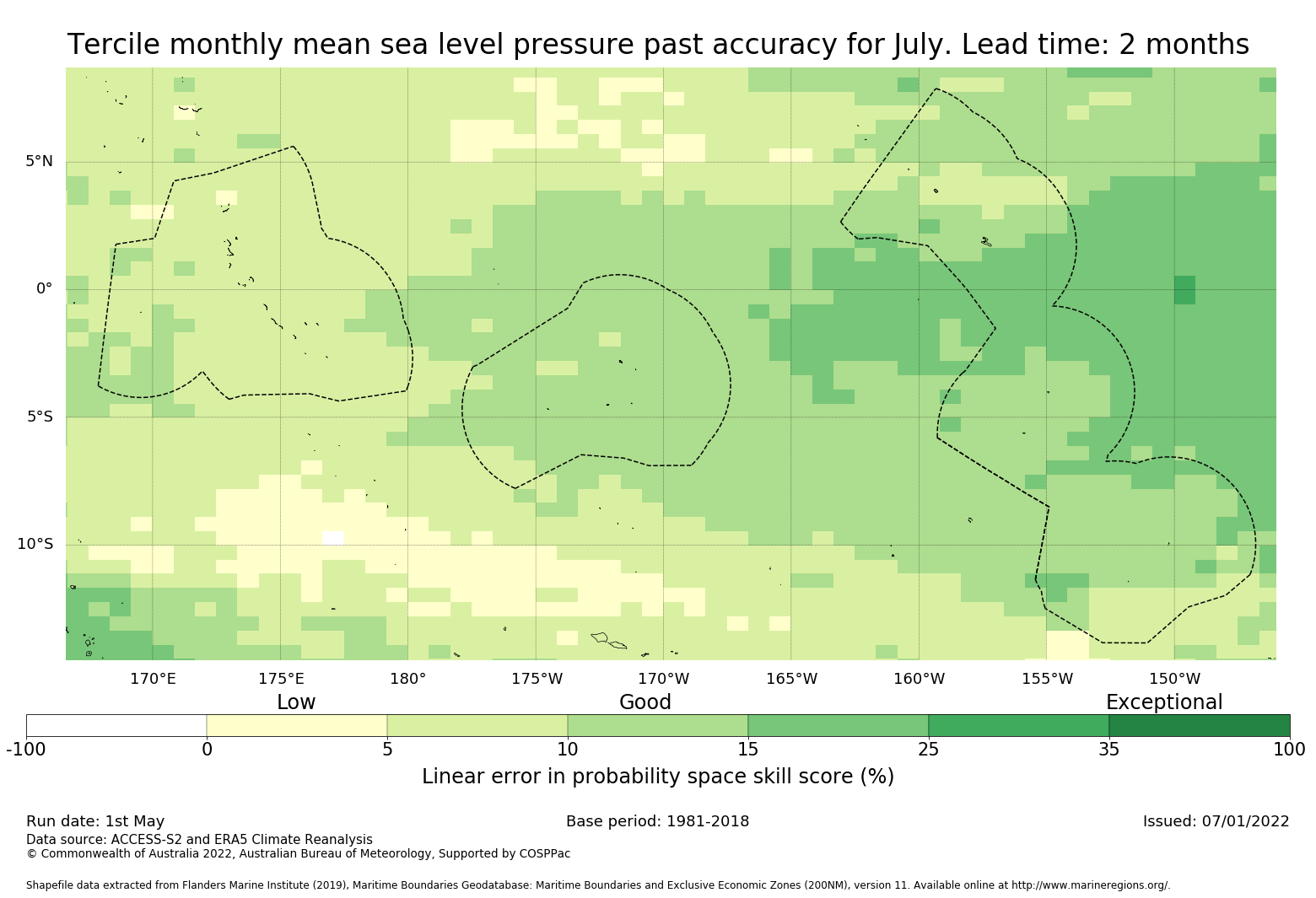 Tercile monthly mean sea level pressure past accuracy for July. Lead time: 2 months

5°N
0°
5°S
10°S

170°E 175°E 180° 175°W 170°W 165°W 160°W 155°W 150°W

Low
Good
Exceptional

-100 0 5 10 15 25 35 100

Linear error in probability space skill score (%)

Run date: 1st May
Base period: 1981-2018
Issued: 07/01/2022
Data source: ACCESS-S2 and ERA5 Climate Reanalysis
© Commonwealth of Australia 2022, Australian Bureau of Meteorology, Supported by COSPPac

Shapefile data extracted from Flanders Marine Institute (2019), Maritime Boundaries Geodatabase: Maritime Boundaries and Exclusive Economic Zones (200NM), version 11. Available online at http://www.marineregions.org/.